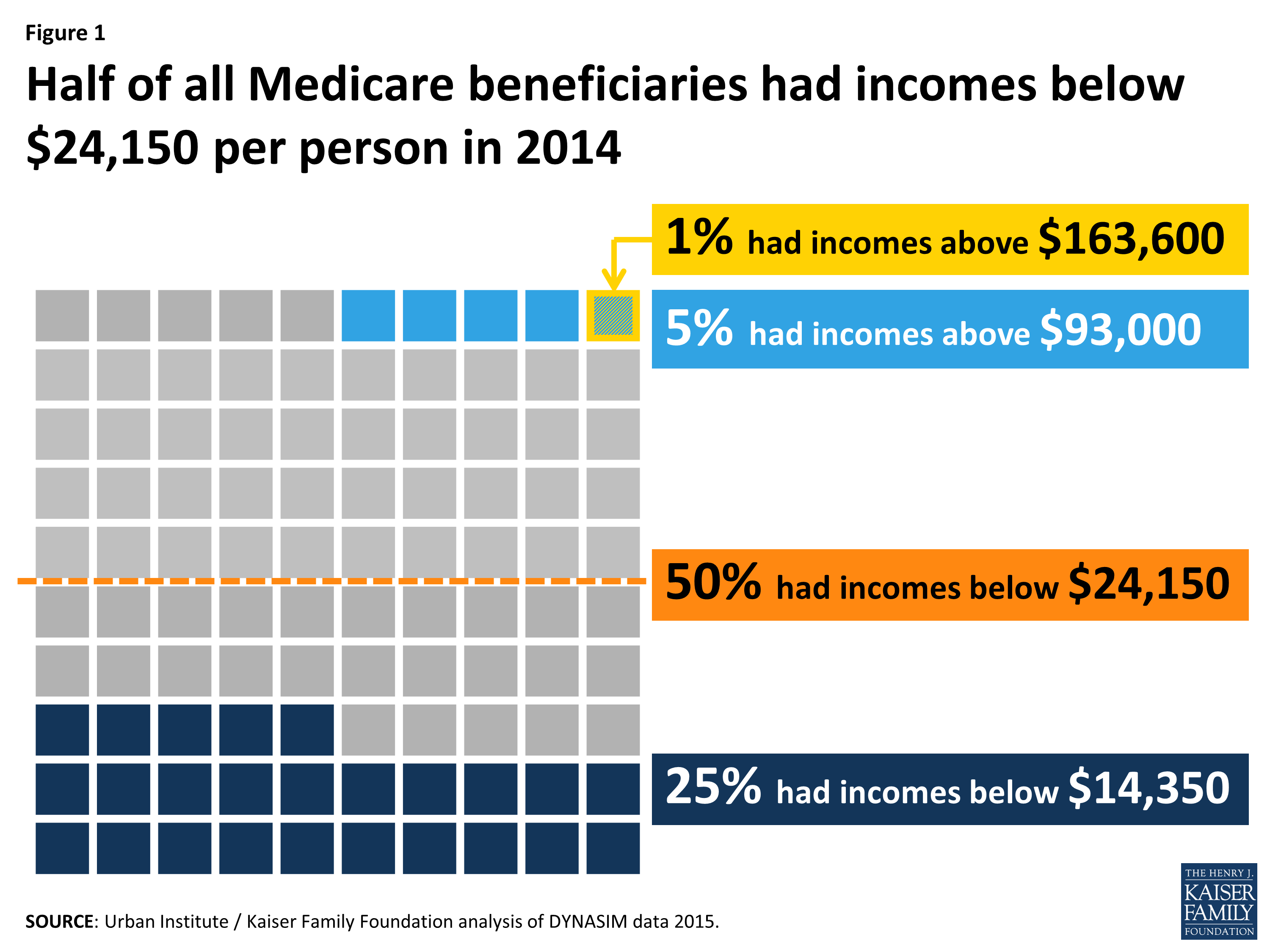 Figure 1

Half of all Medicare beneficiaries had incomes below $24,150 per person in 2014

1% had incomes above $163,600

5% had incomes above $93,000

50% had incomes below $24,150

25% had incomes below $14,350

SOURCE: Urban Institute / Kaiser Family Foundation analysis of DYNASIM data 2015.

THE HENRY J. KAISER FAMILY FOUNDATION